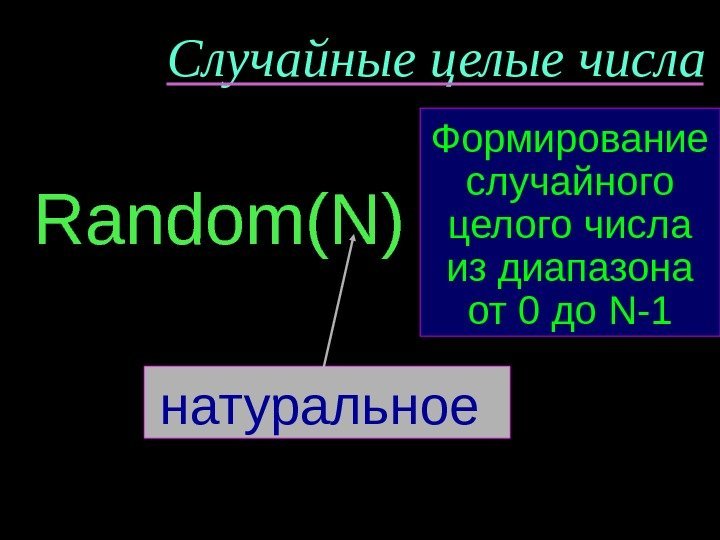 Случайные целые числа

Random(N)

Формирование случайного целого числа из диапазона от 0 до N-1

натуральное